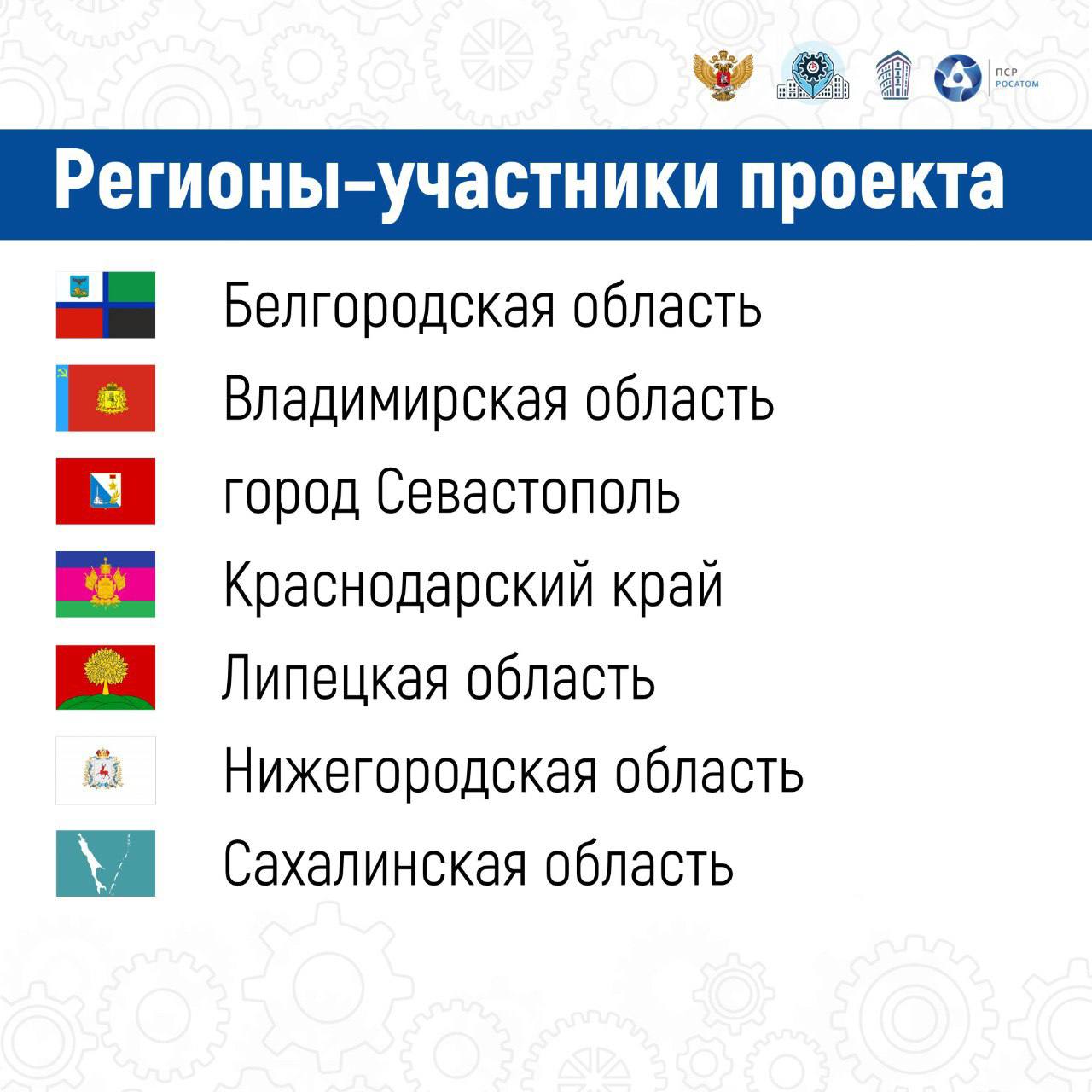 ПСР РОСАТОМ

Регионы–участники проекта

Белгородская область

Владимирская область

город Севастополь

Краснодарский край

Липецкая область

Нижегородская область

Сахалинская область